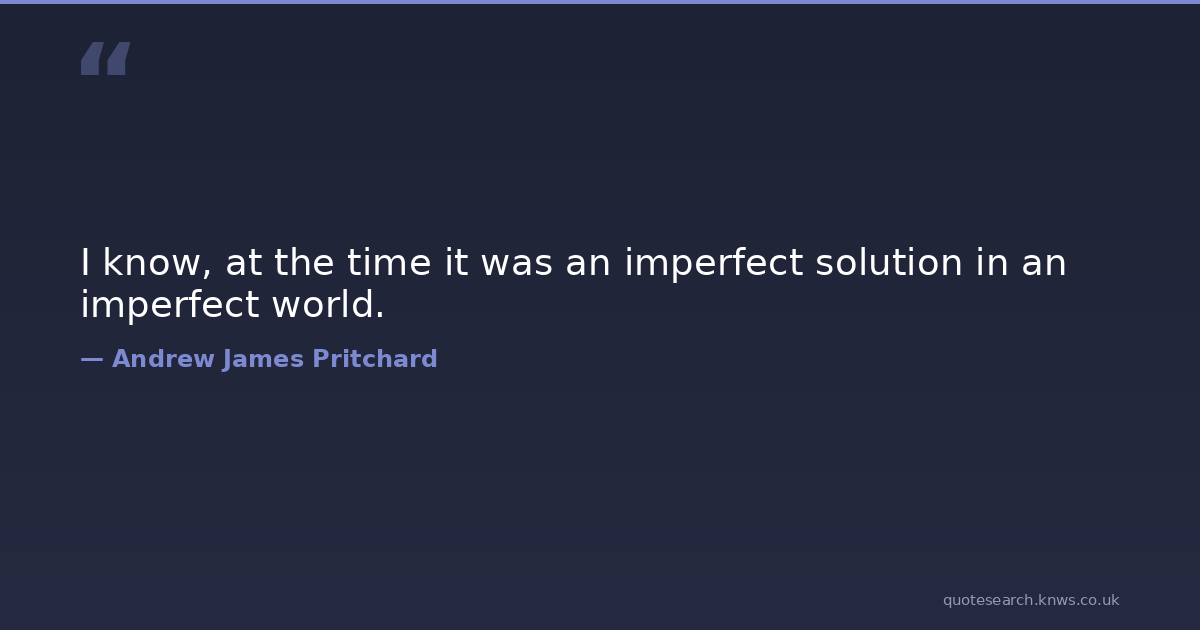 “

I know, at the time it was an imperfect solution in an imperfect world.

— Andrew James Pritchard

quotesearch.knws.co.uk